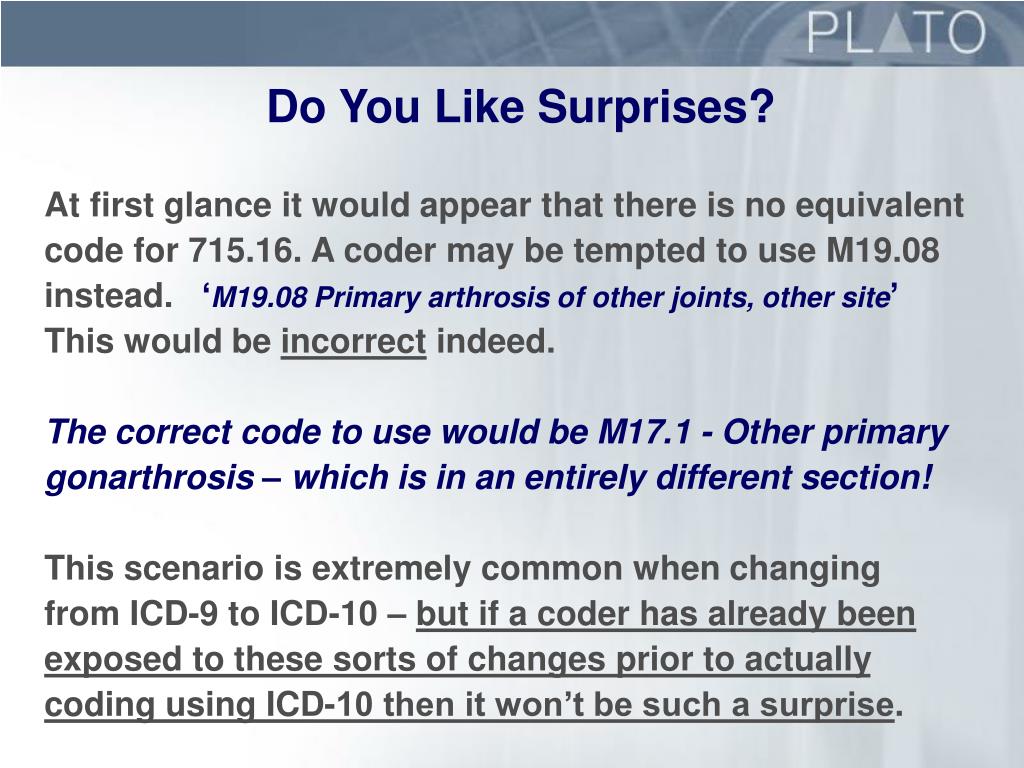 PLATO

Do You Like Surprises?

At first glance it would appear that there is no equivalent code for 715.16. A coder may be tempted to use M19.08 instead. ‘M19.08 Primary arthrosis of other joints, other site’ This would be incorrect indeed.

The correct code to use would be M17.1 - Other primary gonarthrosis – which is in an entirely different section!

This scenario is extremely common when changing from ICD-9 to ICD-10 – but if a coder has already been exposed to these sorts of changes prior to actually coding using ICD-10 then it won’t be such a surprise.